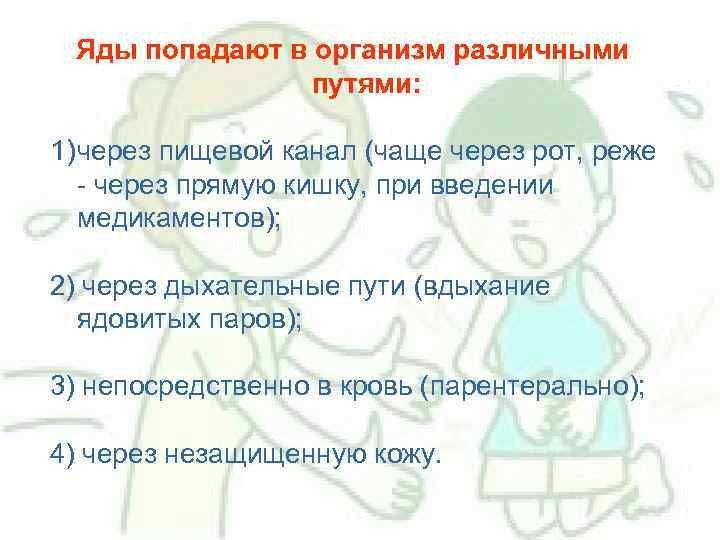 Яды попадают в организм различными путями:

1)через пищевой канал (чаще через рот, реже - через прямую кишку, при введении медикаментов);

2) через дыхательные пути (вдыхание ядовитых паров);

3) непосредственно в кровь (парентерально);

4) через незащищенную кожу.